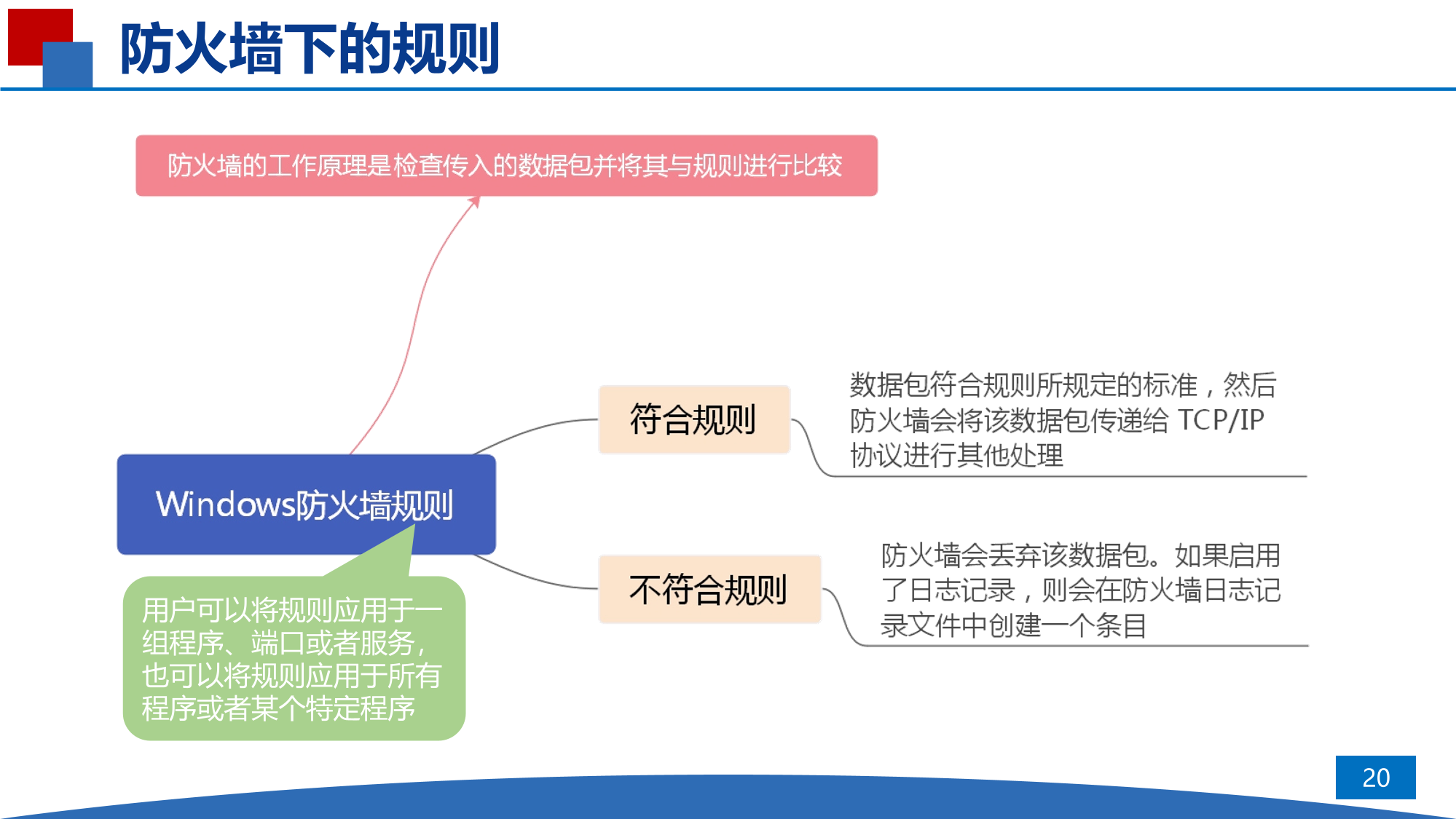 防火墙下的规则

防火墙的工作原理是检查传入的数据包并将其与规则进行比较

Windows防火墙规则

用户可以将规则应用于一组程序、端口或者服务，也可以将规则应用于所有程序或者某个特定程序

符合规则

数据包符合规则所规定的标准，然后防火墙会将该数据包传递给 TCP/IP 协议进行其他处理

不符合规则

防火墙会丢弃该数据包。如果启用了日志记录，则会在防火墙日志记录文件中创建一个条目

20